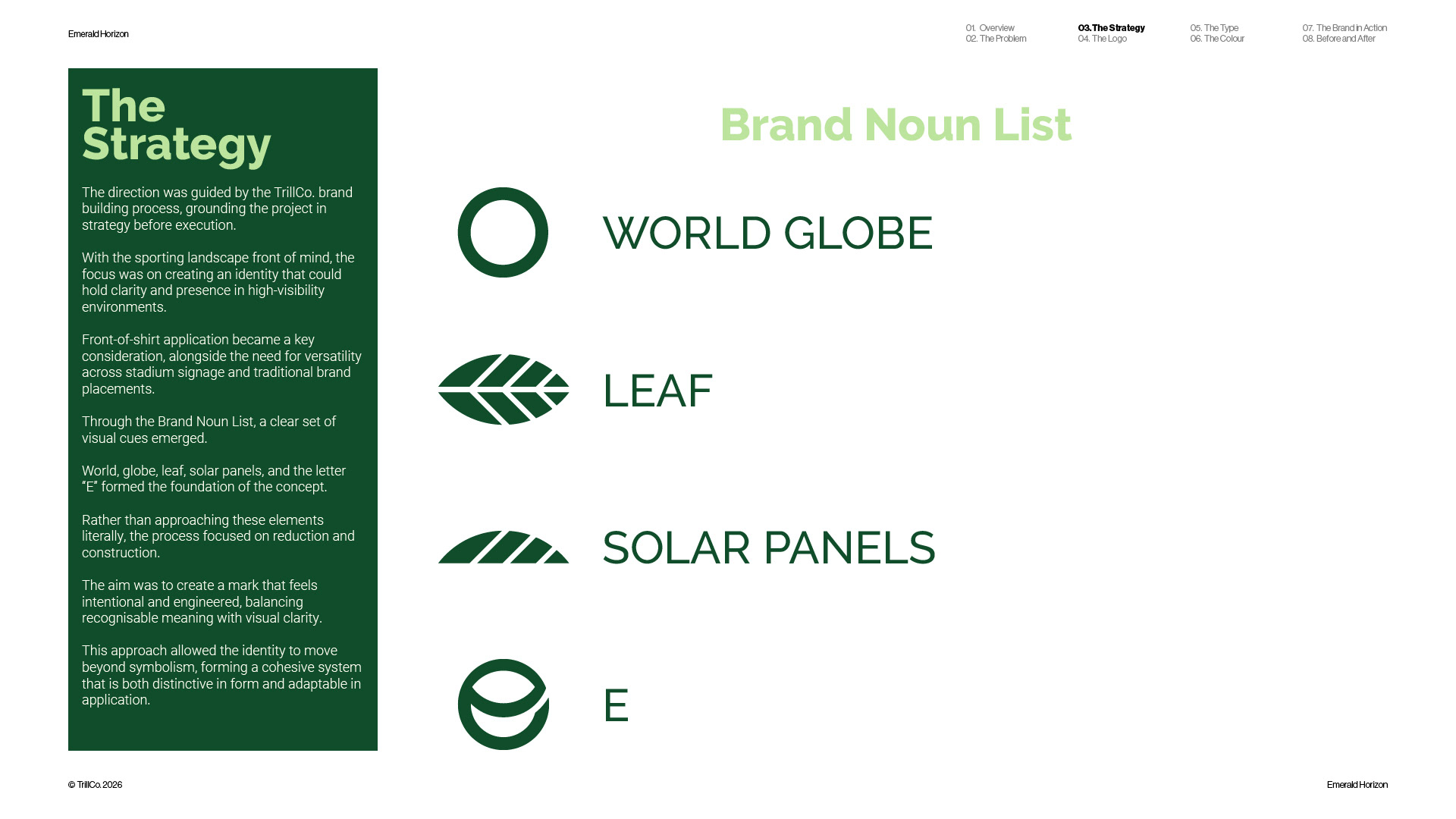 Emerald Horizon

01. Overview
02. The Problem

03. The Strategy
04. The Logo

05. The Type
06. The Colour

07. The Brand in Action
08. Before and After

The Strategy

The direction was guided by the TrillCo. brand building process, grounding the project in strategy before execution.

With the sporting landscape front of mind, the focus was on creating an identity that could hold clarity and presence in high-visibility environments.

Front-of-shirt application became a key consideration, alongside the need for versatility across stadium signage and traditional brand placements.

Through the Brand Noun List, a clear set of visual cues emerged.

World, globe, leaf, solar panels, and the letter "E" formed the foundation of the concept.

Rather than approaching these elements literally, the process focused on reduction and construction.

The aim was to create a mark that feels intentional and engineered, balancing recognisable meaning with visual clarity.

This approach allowed the identity to move beyond symbolism, forming a cohesive system that is both distinctive in form and adaptable in application.

Brand Noun List

WORLD GLOBE

LEAF

SOLAR PANELS

E

© TrillCo. 2026

Emerald Horizon